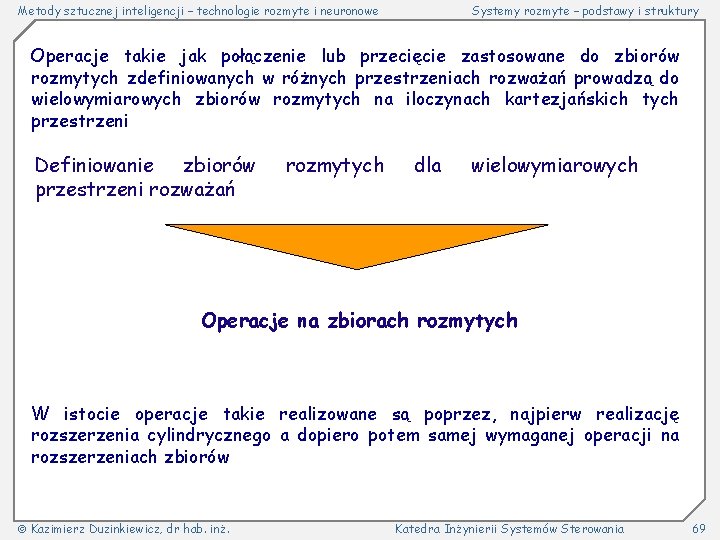 Metody sztucznej inteligencji – technologie rozmyte i neuronowe

Systemy rozmyte – podstawy i struktury

Operacje takie jak połączenie lub przecięcie zastosowane do zbiorów rozmytych zdefiniowanych w różnych przestrzeniach rozważań prowadzą do wielowymiarowych zbiorów rozmytych na iloczynach kartezjańskich tych przestrzeni

Definiowanie zbiorów rozmytych dla wielowymiarowych przestrzeni rozważań

Operacje na zbiorach rozmytych

W istocie operacje takie realizowane są poprzez, najpierw realizację rozszerzenia cylindrycznego a dopiero potem samej wymaganej operacji na rozszerzeniach zbiorów

© Kazimierz Duzinkiewicz, dr hab. inż.

Katedra Inżynierii Systemów Sterowania

69